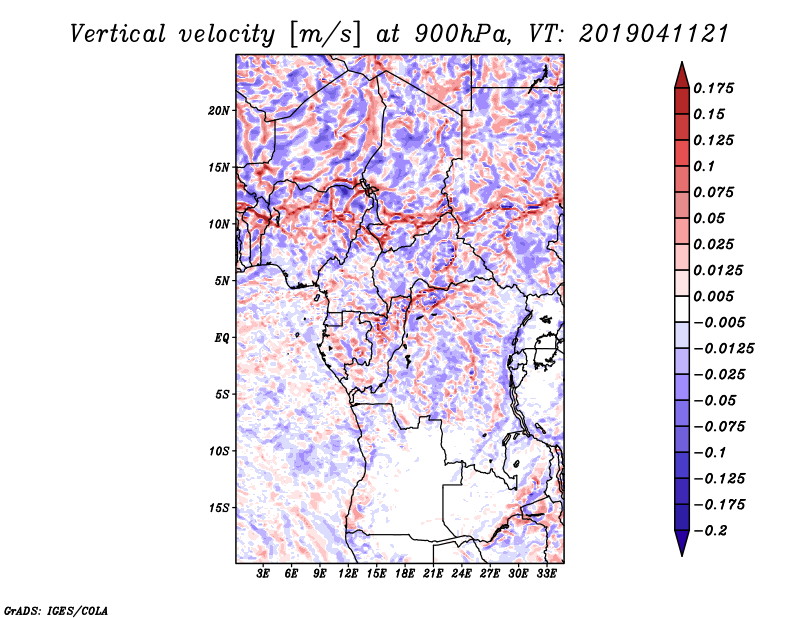 Vertical velocity [m/s] at 900hPa, VT: 2019041121

20N
15N
10N
5N
EQ
5S
10S
15S

3E 6E 9E 12E 15E 18E 21E 24E 27E 30E 33E

0.175
0.15
0.125
0.1
0.075
0.05
0.025
0.0125
0.005
−0.005
−0.0125
−0.025
−0.05
−0.075
−0.1
−0.125
−0.175
−0.2

GrADS: IGES/COLA